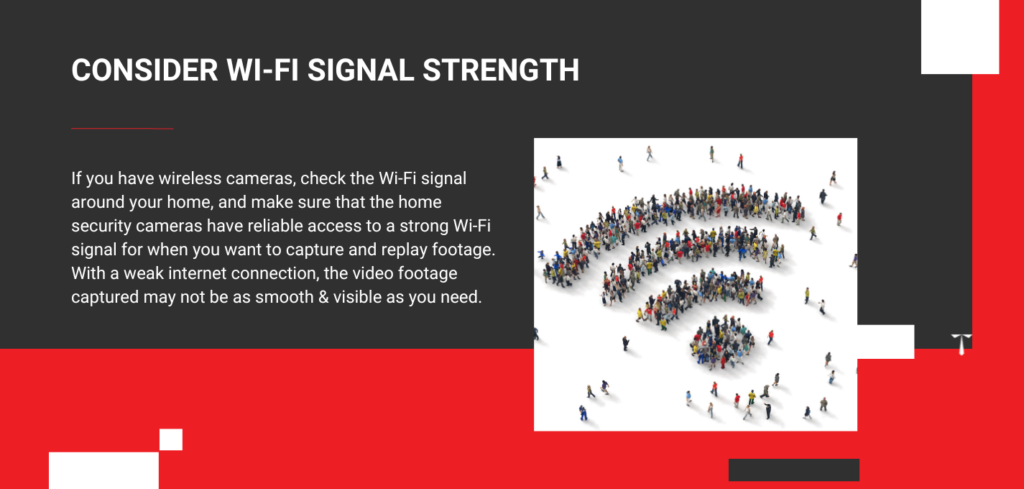 CONSIDER WI-FI SIGNAL STRENGTH

If you have wireless cameras, check the Wi-Fi signal around your home, and make sure that the home security cameras have reliable access to a strong Wi-Fi signal for when you want to capture and replay footage. With a weak internet connection, the video footage captured may not be as smooth & visible as you need.